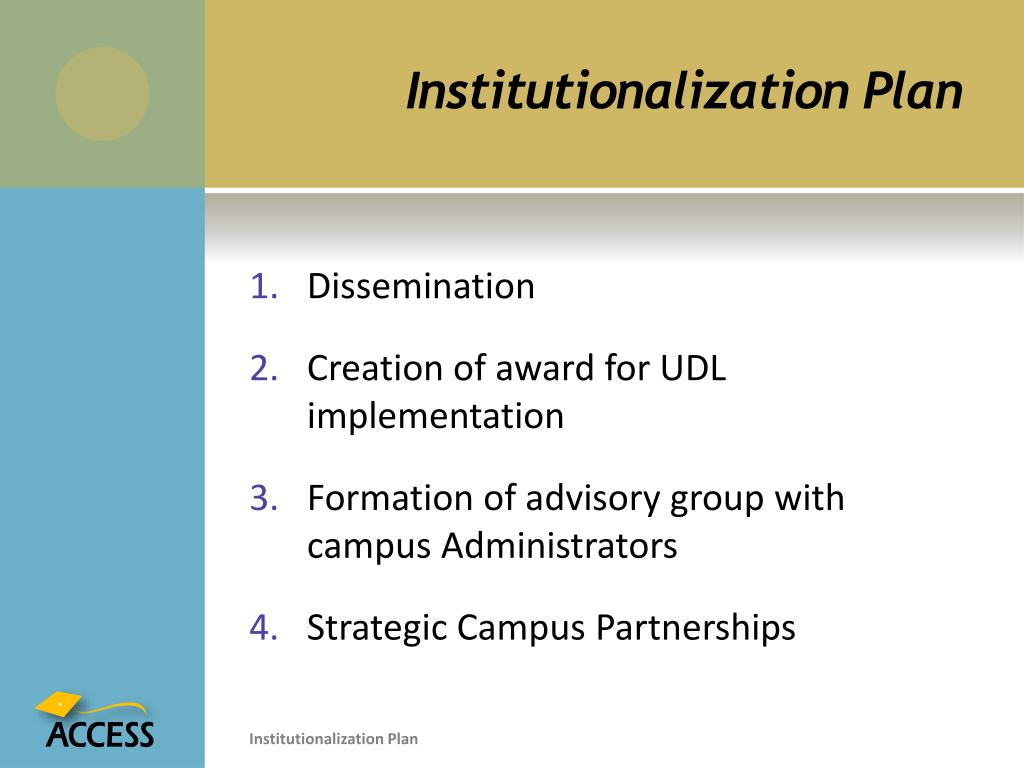 Institutionalization Plan

1. Dissemination

2. Creation of award for UDL implementation

3. Formation of advisory group with campus Administrators

4. Strategic Campus Partnerships

ACCESS

Institutionalization Plan